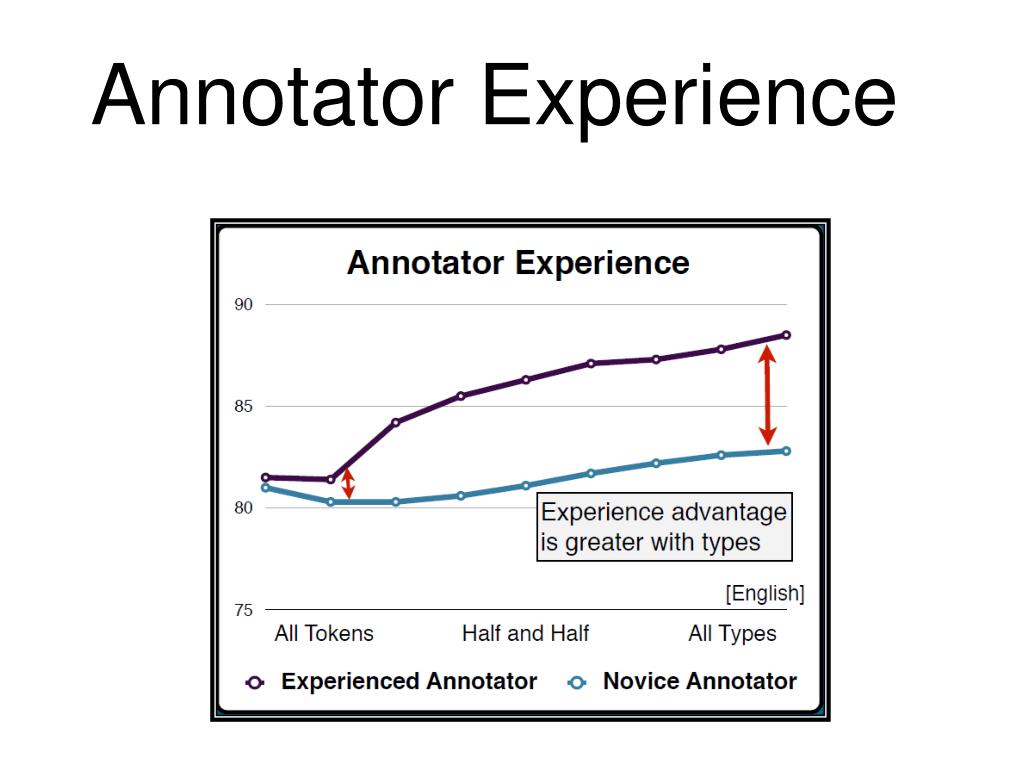 Annotator Experience

Annotator Experience

90

85

80

75

Experience advantage is greater with types

[English]

All Tokens

Half and Half

All Types

Experienced Annotator

Novice Annotator